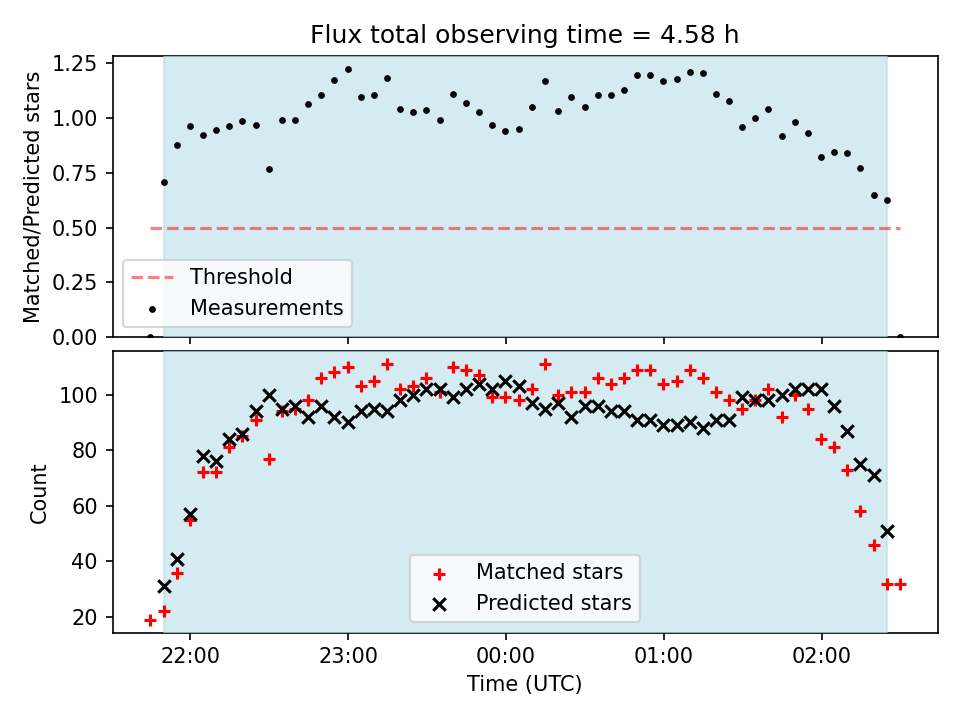 Flux total observing time = 4.58 h

Matched/Predicted stars
1.25
1.00
0.75
0.50
0.25
0.00

Threshold
Measurements

Count
100
80
60
40
20

Matched stars
Predicted stars

22:00
23:00
00:00
01:00
02:00
Time (UTC)